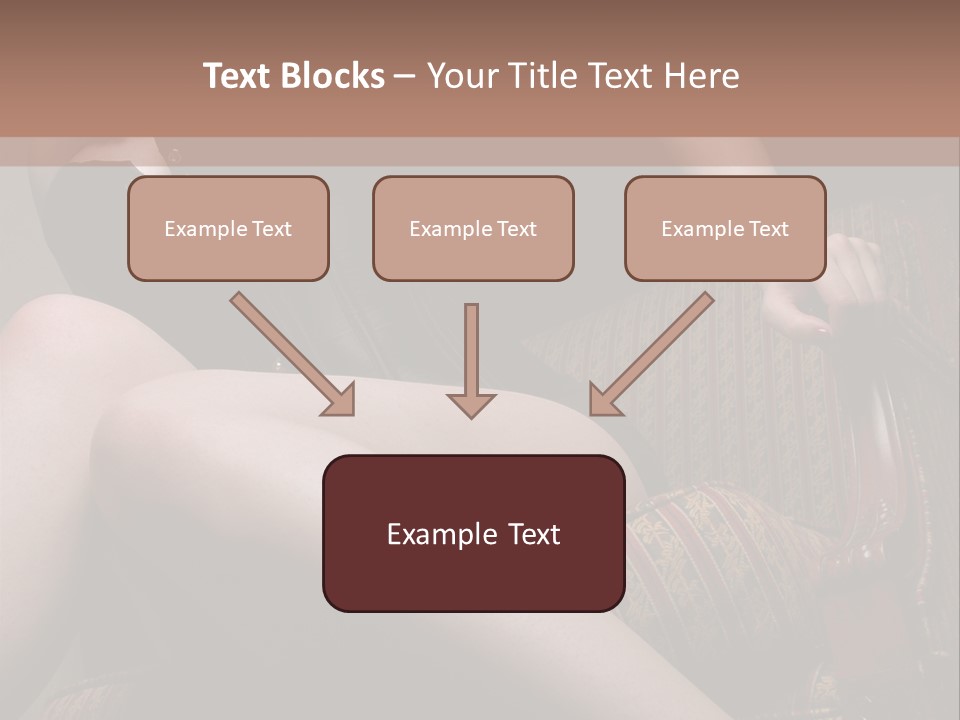 Text Blocks – Your Title Text Here

Example Text

Example Text

Example Text

Example Text